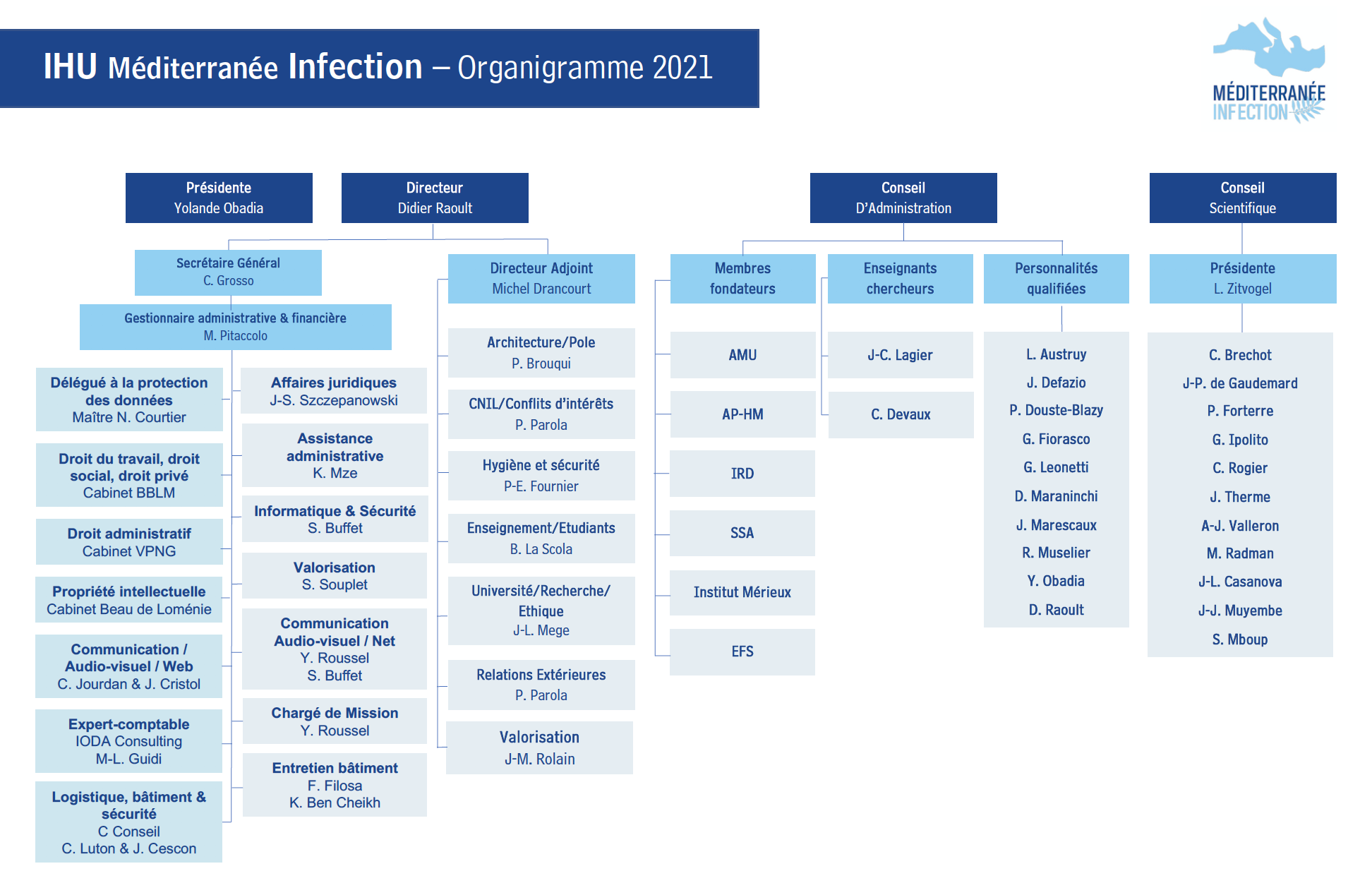 IHU Méditerranée Infection – Organigramme 2021

MÉDITERRANÉE INFECTION

Présidente
Yolande Obadia

Directeur
Didier Raoult

Conseil
D'Administration

Conseil
Scientifique

Secrétaire Général
C. Grosso

Gestionnaire administrative & financière
M. Pitaccolo

Délégué à la protection des données
Maître N. Courtier

Droit du travail, droit social, droit privé
Cabinet BBLM

Droit administratif
Cabinet VPNG

Propriété intellectuelle
Cabinet Beau de Loménie

Communication / Audio-visuel / Web
C. Jourdan & J. Cristol

Expert-comptable
IODA Consulting
M-L. Guidi

Logistique, bâtiment & sécurité
C Conseil
C. Luton & J. Cescon

Affaires juridiques
J-S. Szczepanowski

Assistance administrative
K. Mze

Informatique & Sécurité
S. Buffet

Valorisation
S. Souplet

Communication Audio-visuel / Net
Y. Roussel
S. Buffet

Chargé de Mission
Y. Roussel

Entretien bâtiment
F. Filosa
K. Ben Cheikh

Directeur Adjoint
Michel Drancourt

Architecture/Pole
P. Brouqui

CNIL/Conflits d'intérêts
P. Parola

Hygiène et sécurité
P-E. Fournier

Enseignement/Etudiants
B. La Scola

Université/Recherche/ Ethique
J-L. Mege

Relations Extérieures
P. Parola

Valorisation
J-M. Rolain

Membres fondateurs

AMU

AP-HM

IRD

SSA

Institut Mérieux

EFS

Enseignants chercheurs

J-C. Lagier

C. Devaux

Personnalités qualifiées

L. Austruy
J. Defazio
P. Douste-Blazy
G. Fiorasco
G. Leonetti
D. Maraninchi
J. Marescaux
R. Muselier
Y. Obadia
D. Raoult

Présidente
L. Zitvogel

C. Brechot
J-P. de Gaudemard
P. Forterre
G. Ipolito
C. Rogier
J. Therme
A-J. Valleron
M. Radman
J-L. Casanova
J-J. Muyembe
S. Mboup